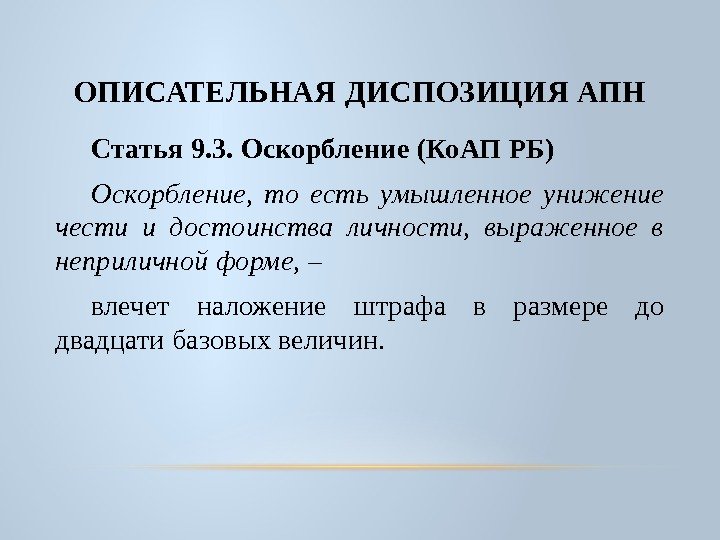 ОПИСАТЕЛЬНАЯ ДИСПОЗИЦИЯ АПН

Статья 9.3. Оскорбление (КоАП РБ)

Оскорбление, то есть умышленное унижение чести и достоинства личности, выраженное в неприличной форме, –

влечет наложение штрафа в размере до двадцати базовых величин.